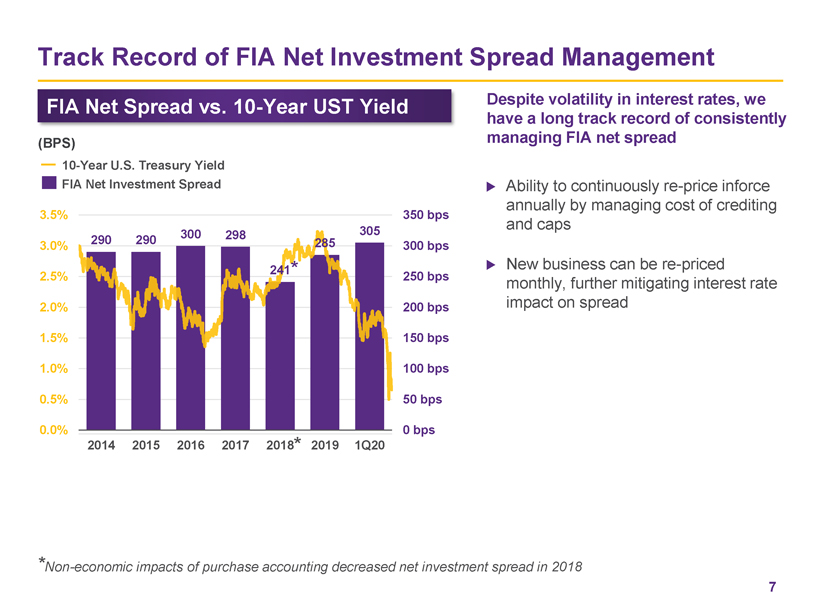 Track Record of FIA Net Investment Spread Management

FIA Net Spread vs. 10-Year UST Yield

(BPS)

10-Year U.S. Treasury Yield

FIA Net Investment Spread

3.5%
3.0%
2.5%
2.0%
1.5%
1.0%
0.5%
0.0%

290 290 300 298 241* 285 305

350 bps
300 bps
250 bps
200 bps
150 bps
100 bps
50 bps
0 bps

2014 2015 2016 2017 2018* 2019 1Q20

Despite volatility in interest rates, we have a long track record of consistently managing FIA net spread

Ability to continuously re-price inforce annually by managing cost of crediting and caps

New business can be re-priced monthly, further mitigating interest rate impact on spread

*Non-economic impacts of purchase accounting decreased net investment spread in 2018

7